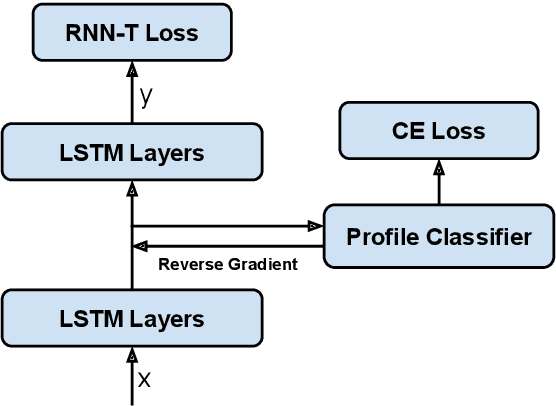 RNN-T Loss

y

LSTM Layers

CE Loss

Profile Classifier

Reverse Gradient

LSTM Layers

x